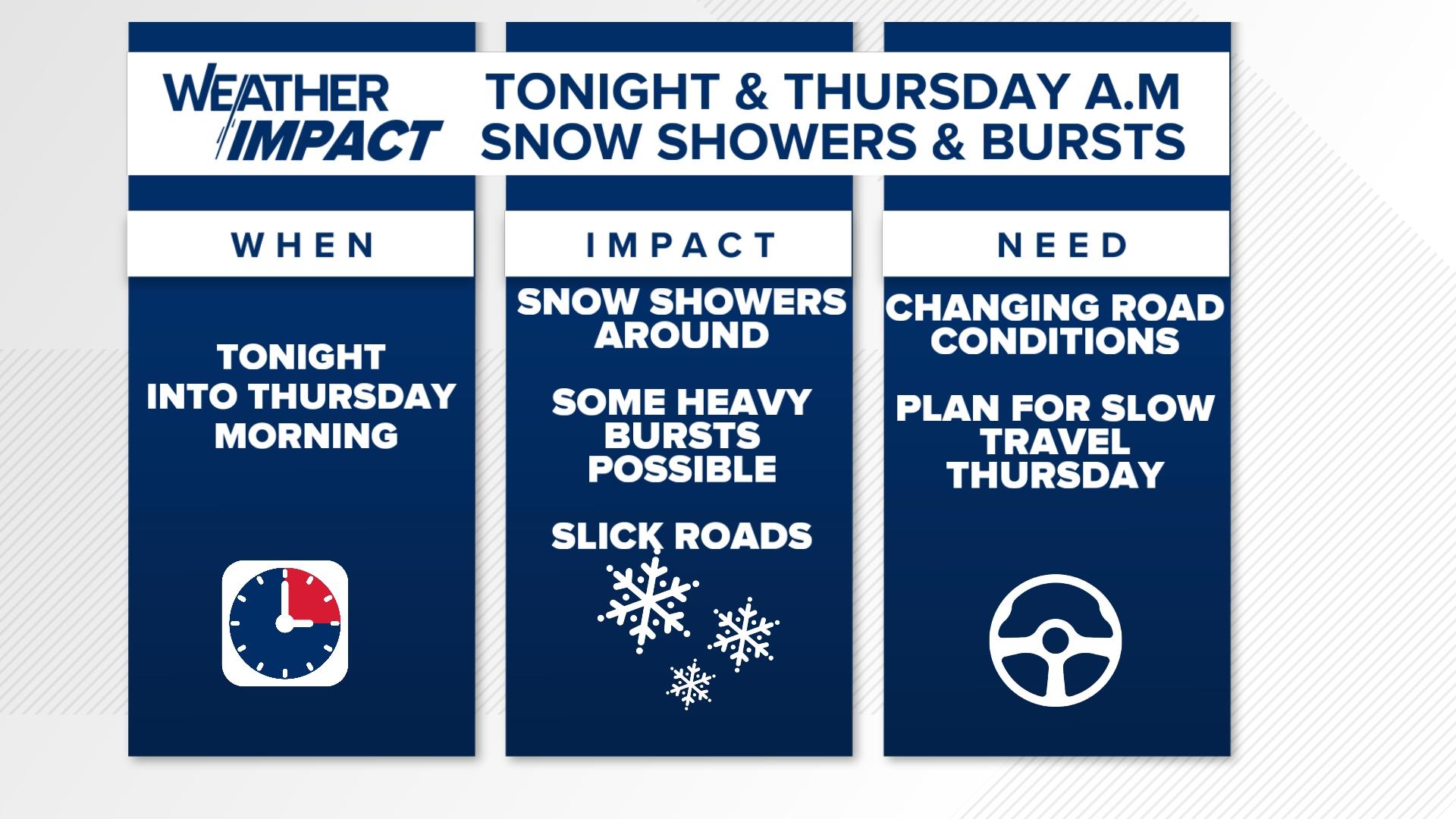 WEATHER IMPACT

TONIGHT & THURSDAY A.M
SNOW SHOWERS & BURSTS

WHEN

TONIGHT INTO THURSDAY MORNING

IMPACT

SNOW SHOWERS AROUND

SOME HEAVY BURSTS POSSIBLE

SLICK ROADS

NEED

CHANGING ROAD CONDITIONS

PLAN FOR SLOW TRAVEL THURSDAY